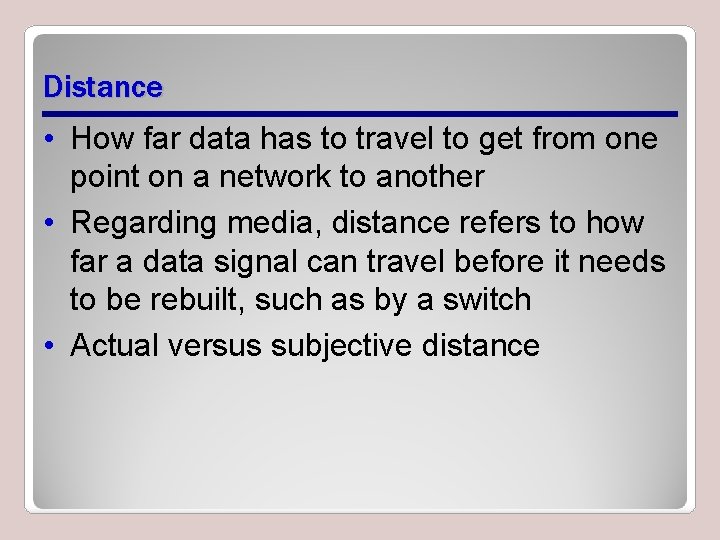 Distance

• How far data has to travel to get from one point on a network to another
• Regarding media, distance refers to how far a data signal can travel before it needs to be rebuilt, such as by a switch
• Actual versus subjective distance